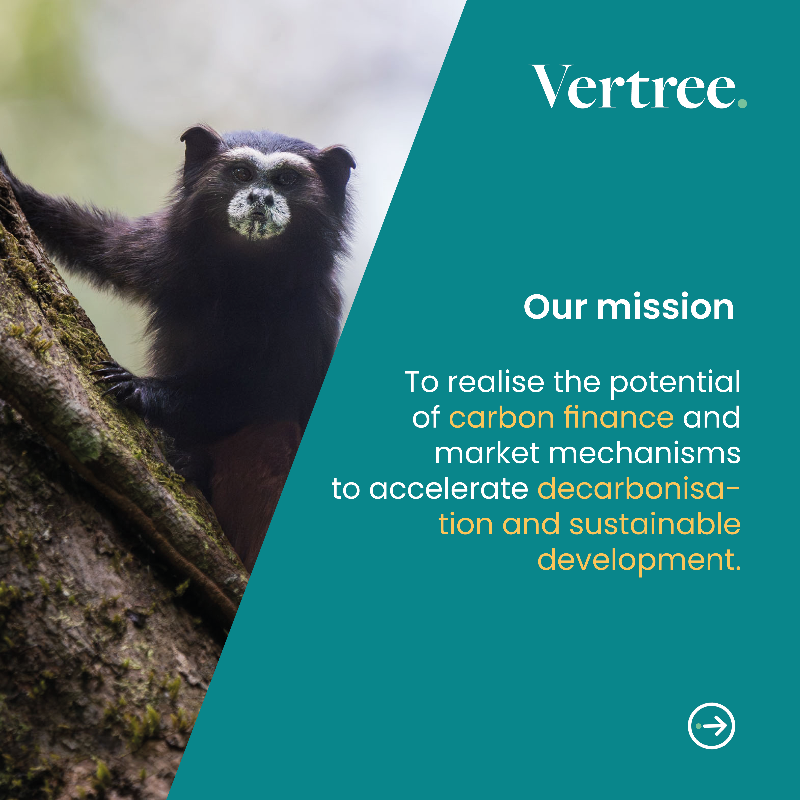 Vertree.

Our mission

To realise the potential of carbon finance and market mechanisms to accelerate decarbonisation and sustainable development.